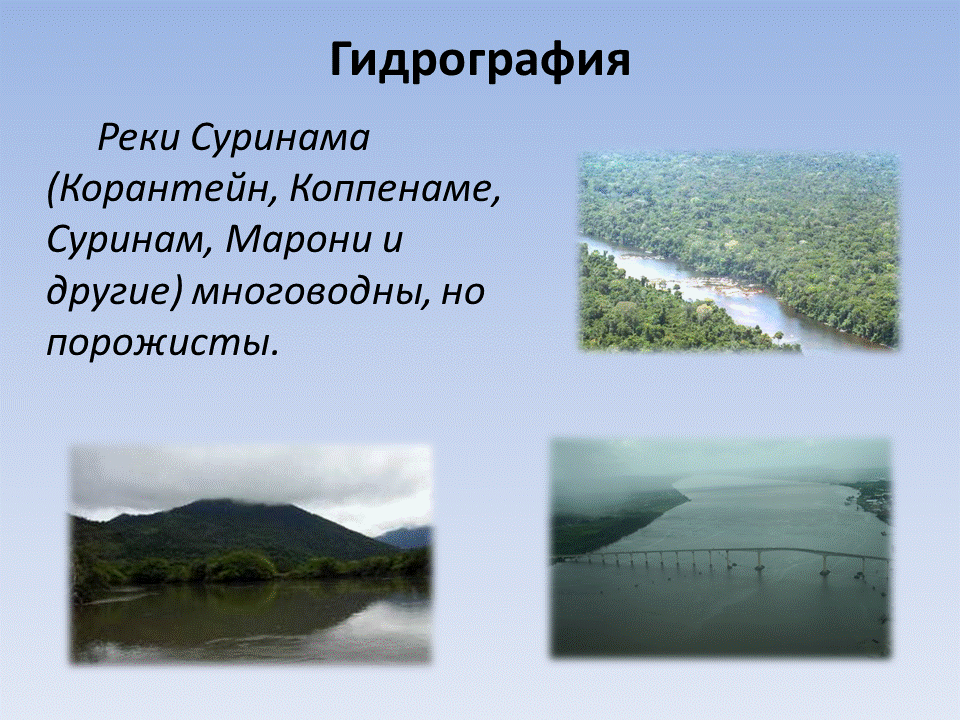 Гидрография

Реки Суринама (Корантейн, Коппенаме, Суринам, Марони и другие) многоводны, но порожисты.